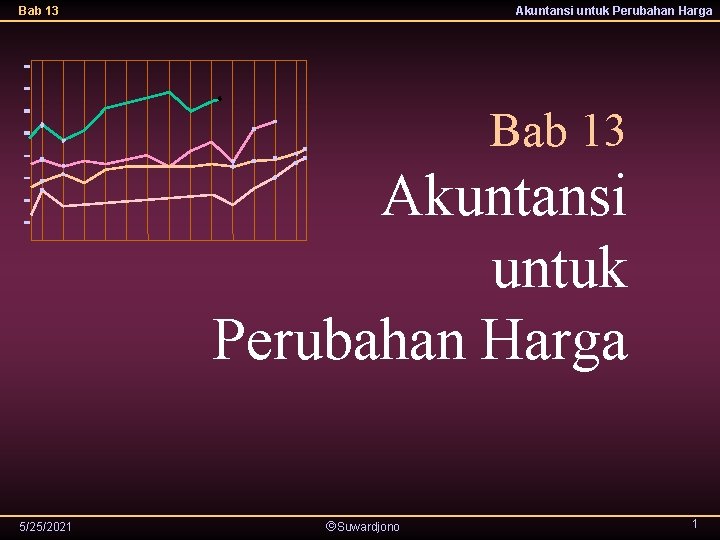 Bab 13

Akuntansi untuk Perubahan Harga

Bab 13

Akuntansi untuk Perubahan Harga

5/25/2021

©Suwardjono

1